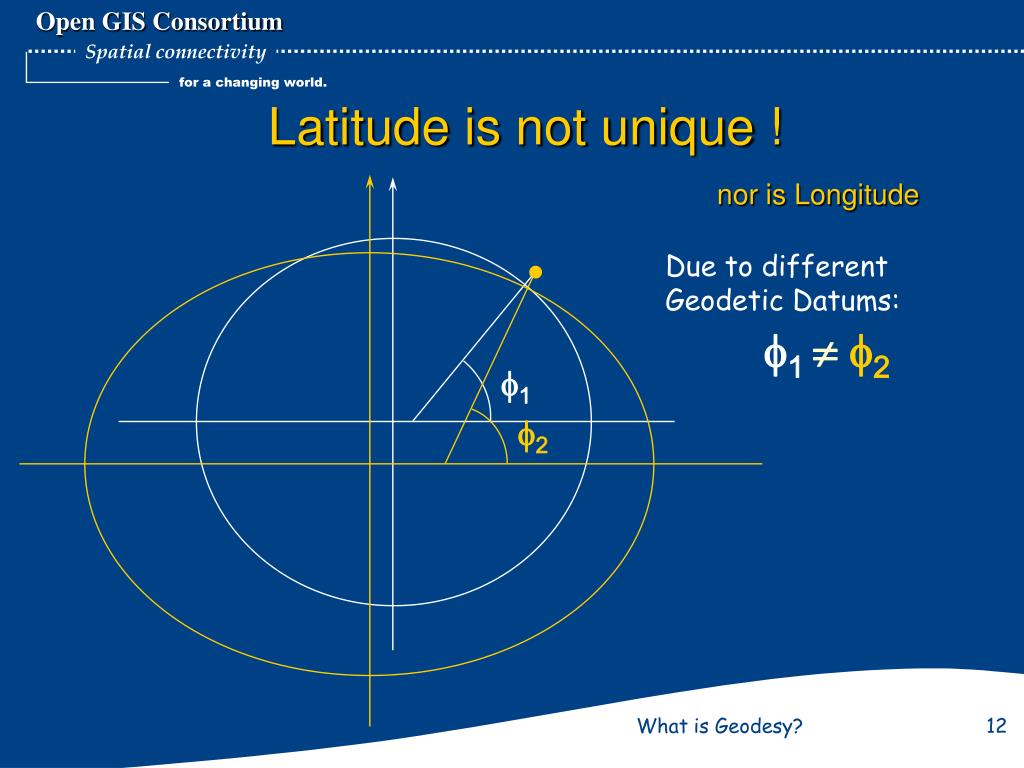 Open GIS Consortium
Spatial connectivity
for a changing world.

Latitude is not unique !

nor is Longitude

Due to different Geodetic Datums:

$\phi_1 \neq \phi_2$

$\phi_1$

$\phi_2$

What is Geodesy?

12